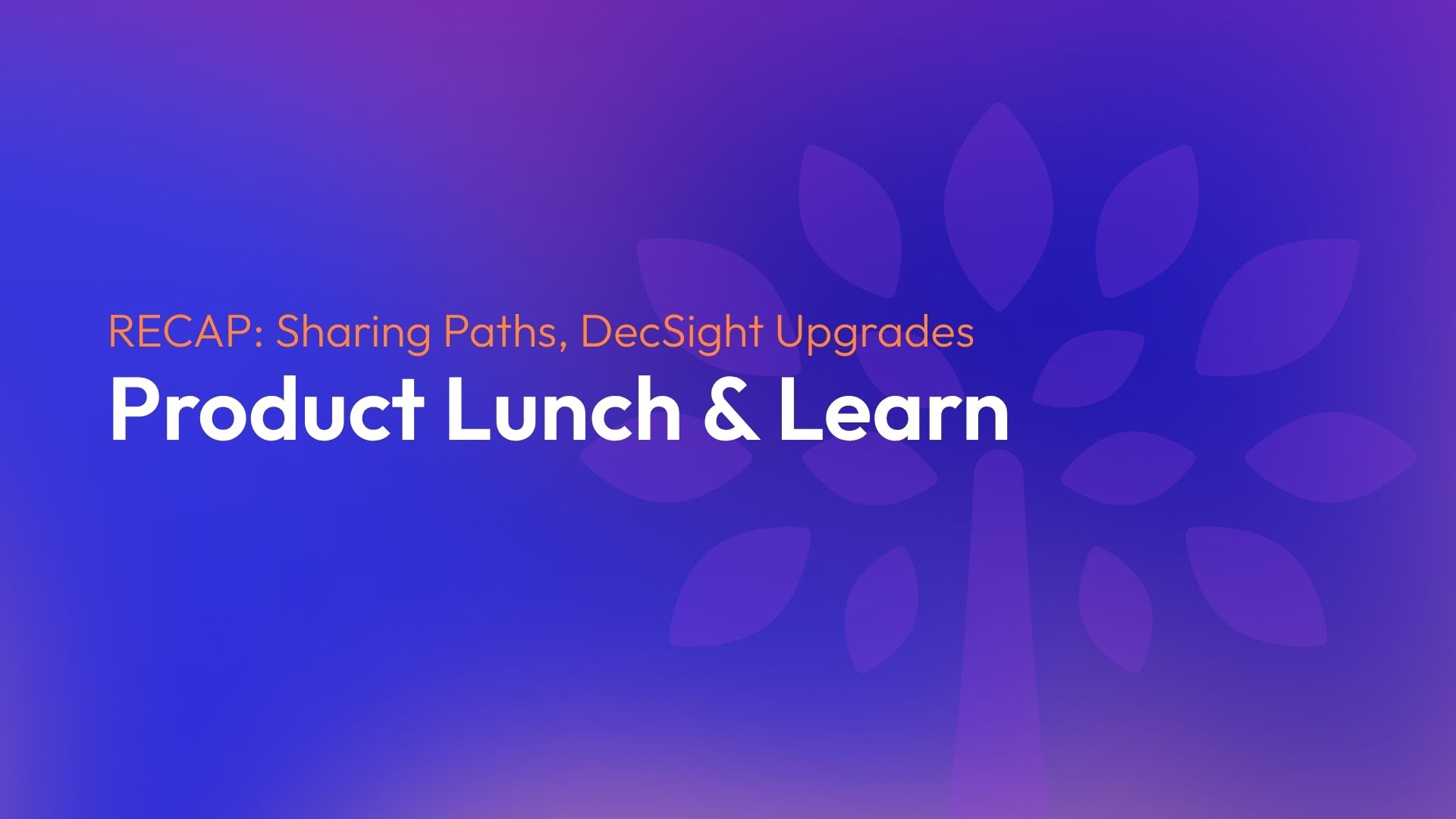 RECAP: Sharing Paths, DecSight Upgrades

Product Lunch & Learn